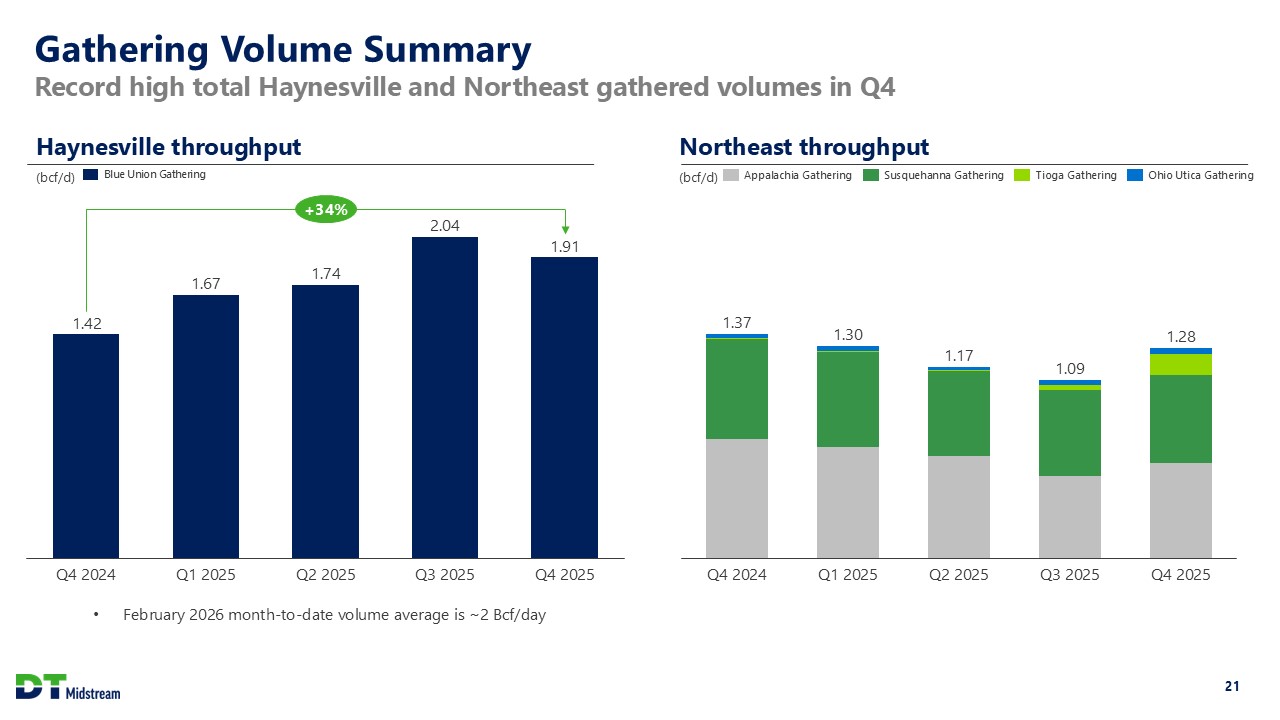 Gathering Volume Summary

Record high total Haynesville and Northeast gathered volumes in Q4

Haynesville throughput

(bcf/d) Blue Union Gathering

+34%

1.42
1.67
1.74
2.04
1.91

Q4 2024 Q1 2025 Q2 2025 Q3 2025 Q4 2025

• February 2026 month-to-date volume average is ~2 Bcf/day

Northeast throughput

(bcf/d) Appalachia Gathering Susquehanna Gathering Tioga Gathering Ohio Utica Gathering

1.37
1.30
1.17
1.09
1.28

Q4 2024 Q1 2025 Q2 2025 Q3 2025 Q4 2025

DT Midstream

21